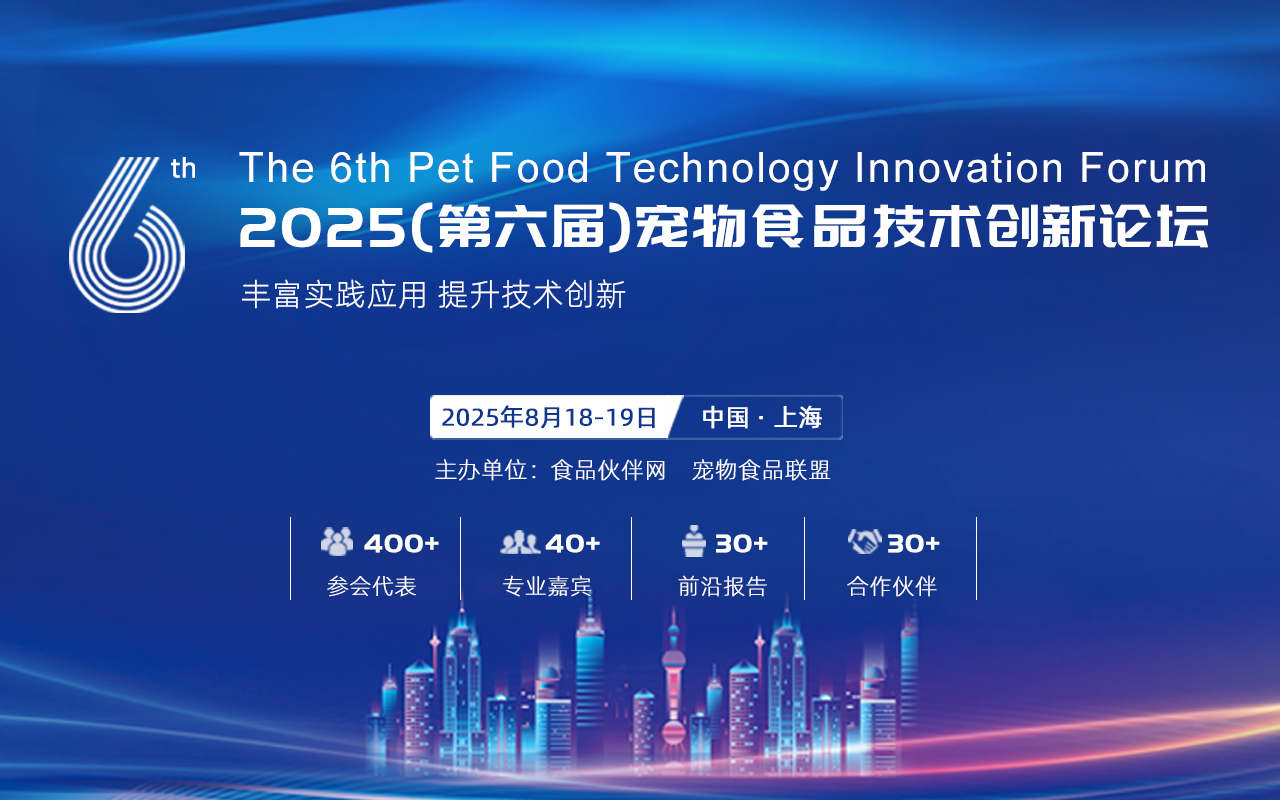 6th

The 6th Pet Food Technology Innovation Forum
2025(第六届)宠物食品技术创新论坛

丰富实践应用 提升技术创新

2025年8月18-19日 中国 · 上海

主办单位：食品伙伴网 宠物食品联盟

400+
参会代表

40+
专业嘉宾

30+
前沿报告

30+
合作伙伴